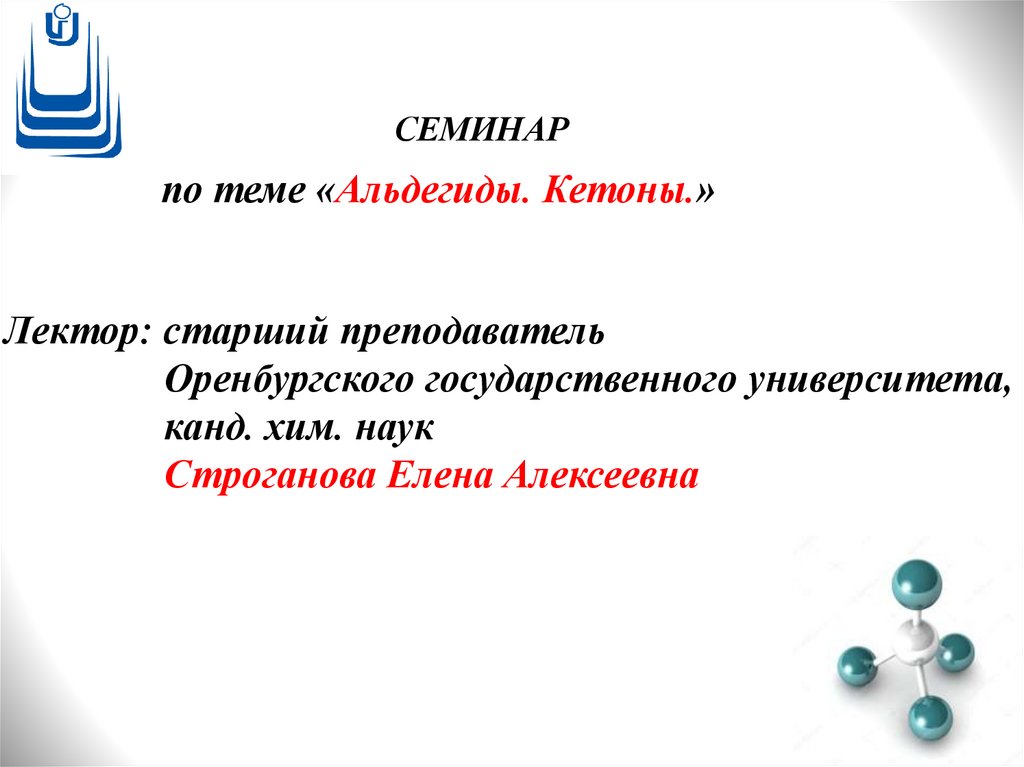 СЕМИНАР

по теме «Альдегиды. Кетоны.»

Лектор: старший преподаватель
Оренбургского государственного университета,
канд. хим. наук
Строганова Елена Алексеевна